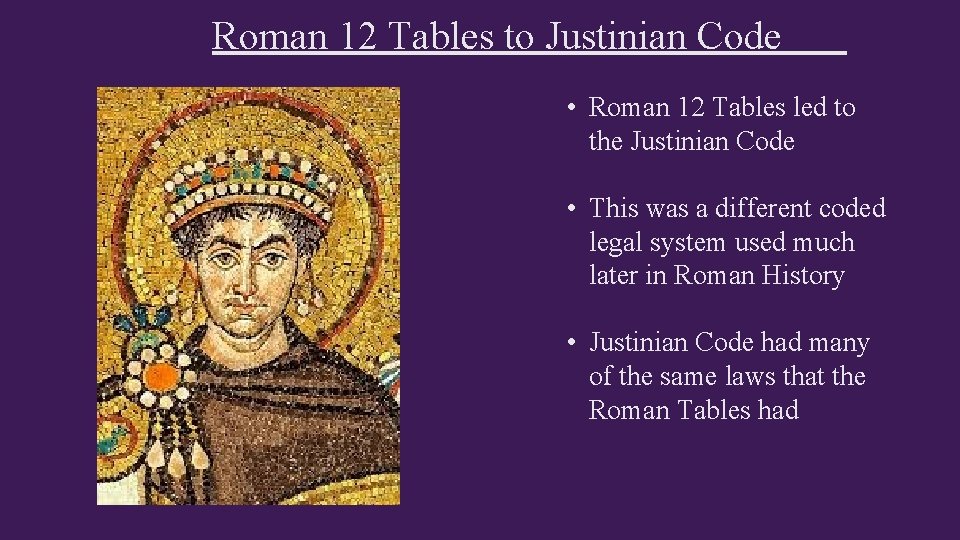 Roman 12 Tables to Justinian Code

• Roman 12 Tables led to the Justinian Code

• This was a different coded legal system used much later in Roman History

• Justinian Code had many of the same laws that the Roman Tables had